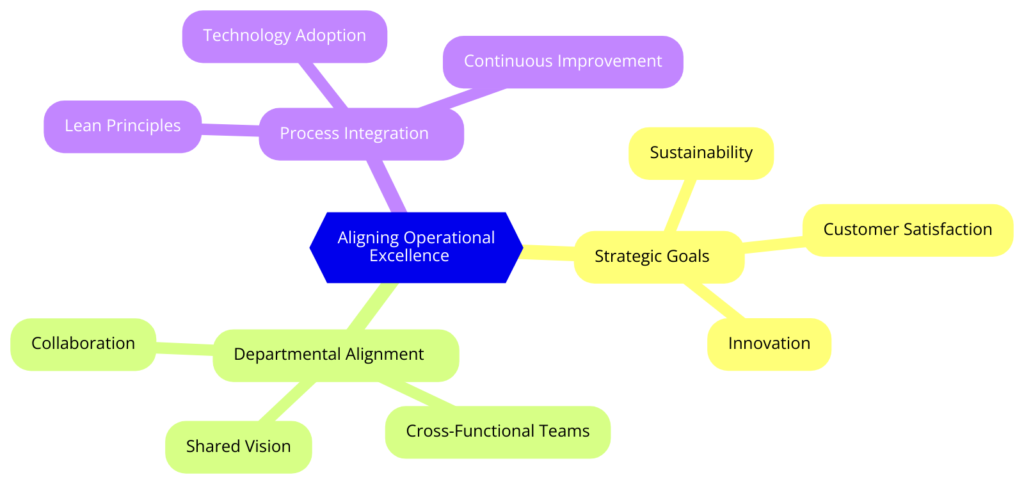 Aligning Operational Excellence

Process Integration
Technology Adoption
Continuous Improvement
Lean Principles

Strategic Goals
Sustainability
Customer Satisfaction
Innovation

Departmental Alignment
Collaboration
Shared Vision
Cross-Functional Teams